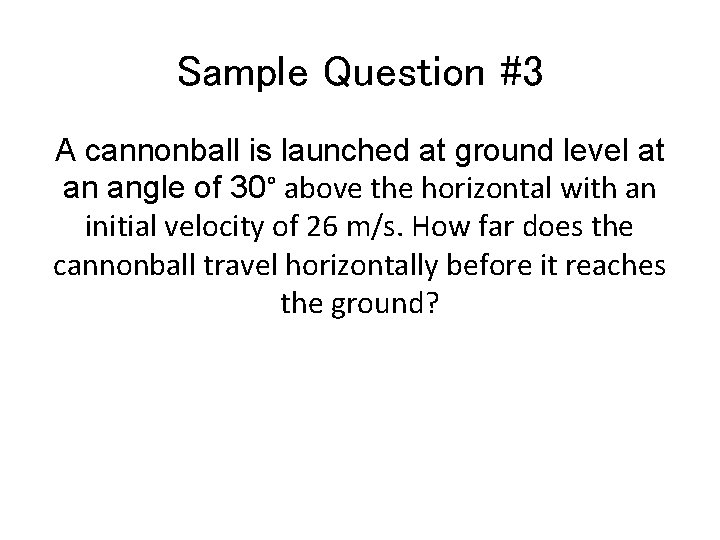 Sample Question #3

A cannonball is launched at ground level at an angle of 30° above the horizontal with an initial velocity of 26 m/s. How far does the cannonball travel horizontally before it reaches the ground?